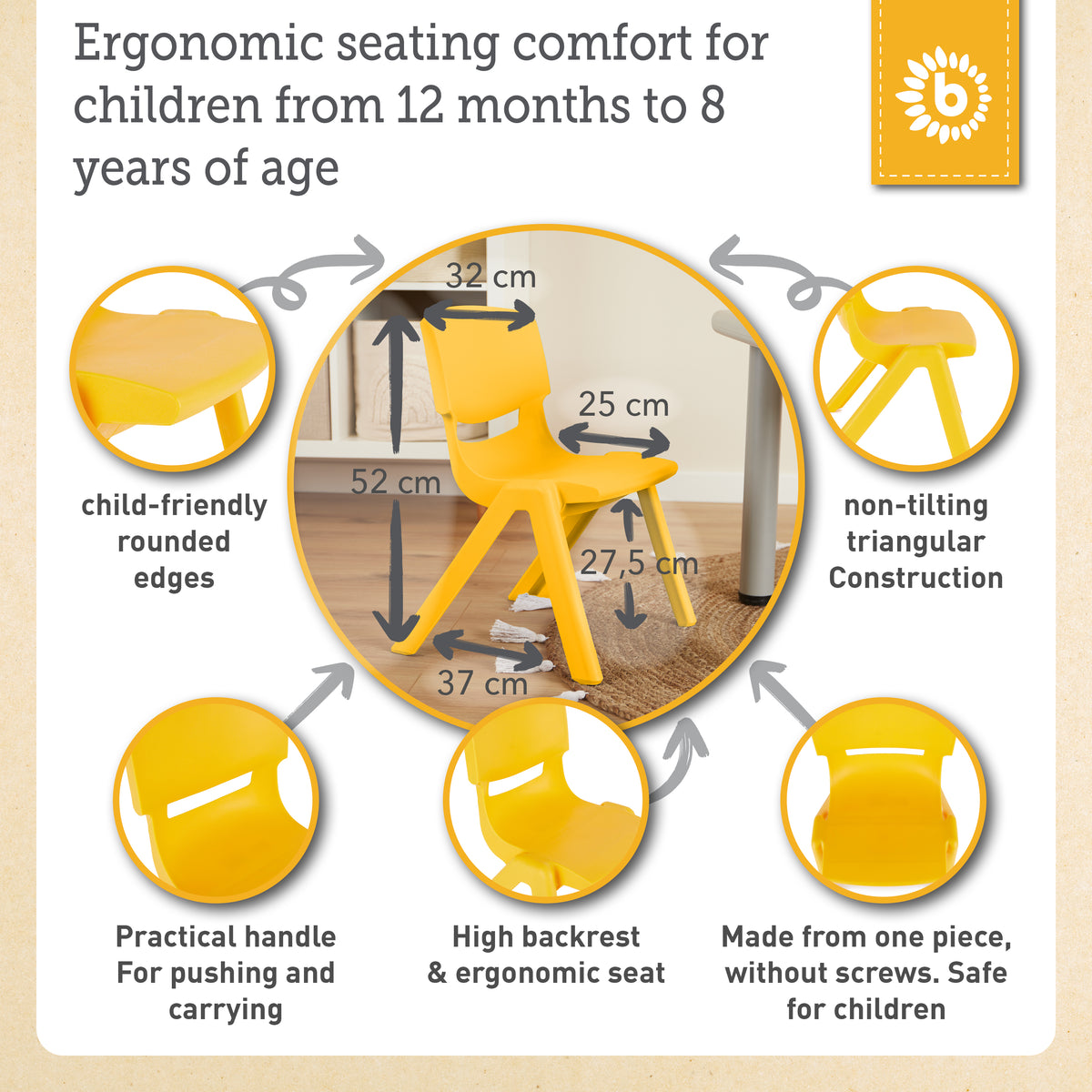 Ergonomic seating comfort for children from 12 months to 8 years of age

b

32 cm

25 cm

52 cm

27,5 cm

37 cm

child-friendly rounded edges

non-tilting triangular Construction

Practical handle For pushing and carrying

High backrest & ergonomic seat

Made from one piece, without screws. Safe for children